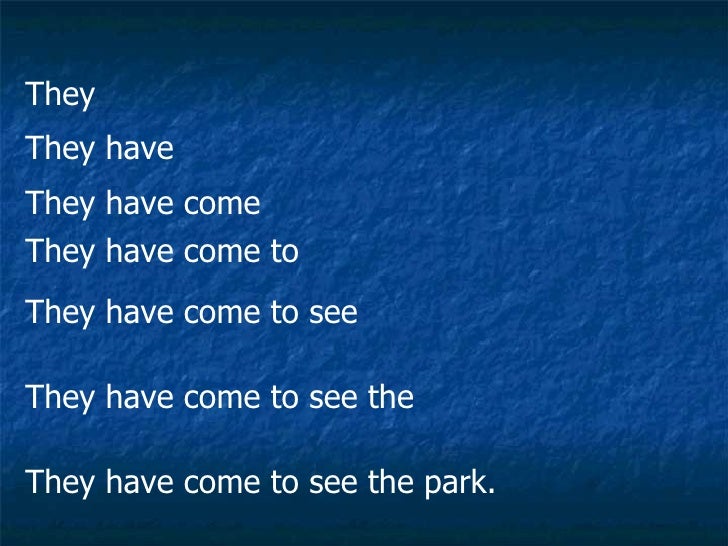 They

They have

They have come

They have come to

They have come to see

They have come to see the

They have come to see the park.